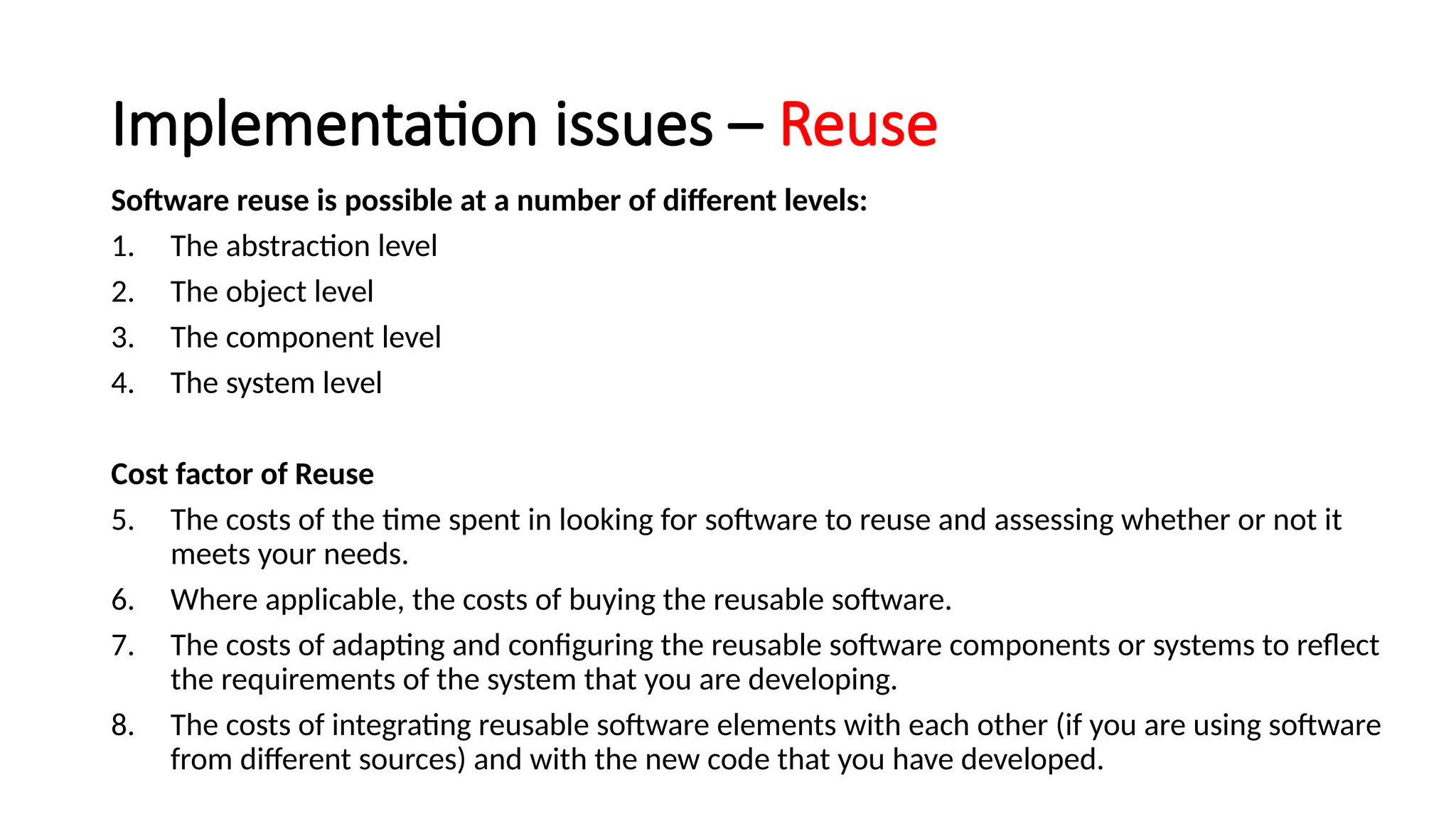 Implementation issues – Reuse

Software reuse is possible at a number of different levels:

1. The abstraction level
2. The object level
3. The component level
4. The system level

Cost factor of Reuse

5. The costs of the time spent in looking for software to reuse and assessing whether or not it meets your needs.
6. Where applicable, the costs of buying the reusable software.
7. The costs of adapting and configuring the reusable software components or systems to reflect the requirements of the system that you are developing.
8. The costs of integrating reusable software elements with each other (if you are using software from different sources) and with the new code that you have developed.